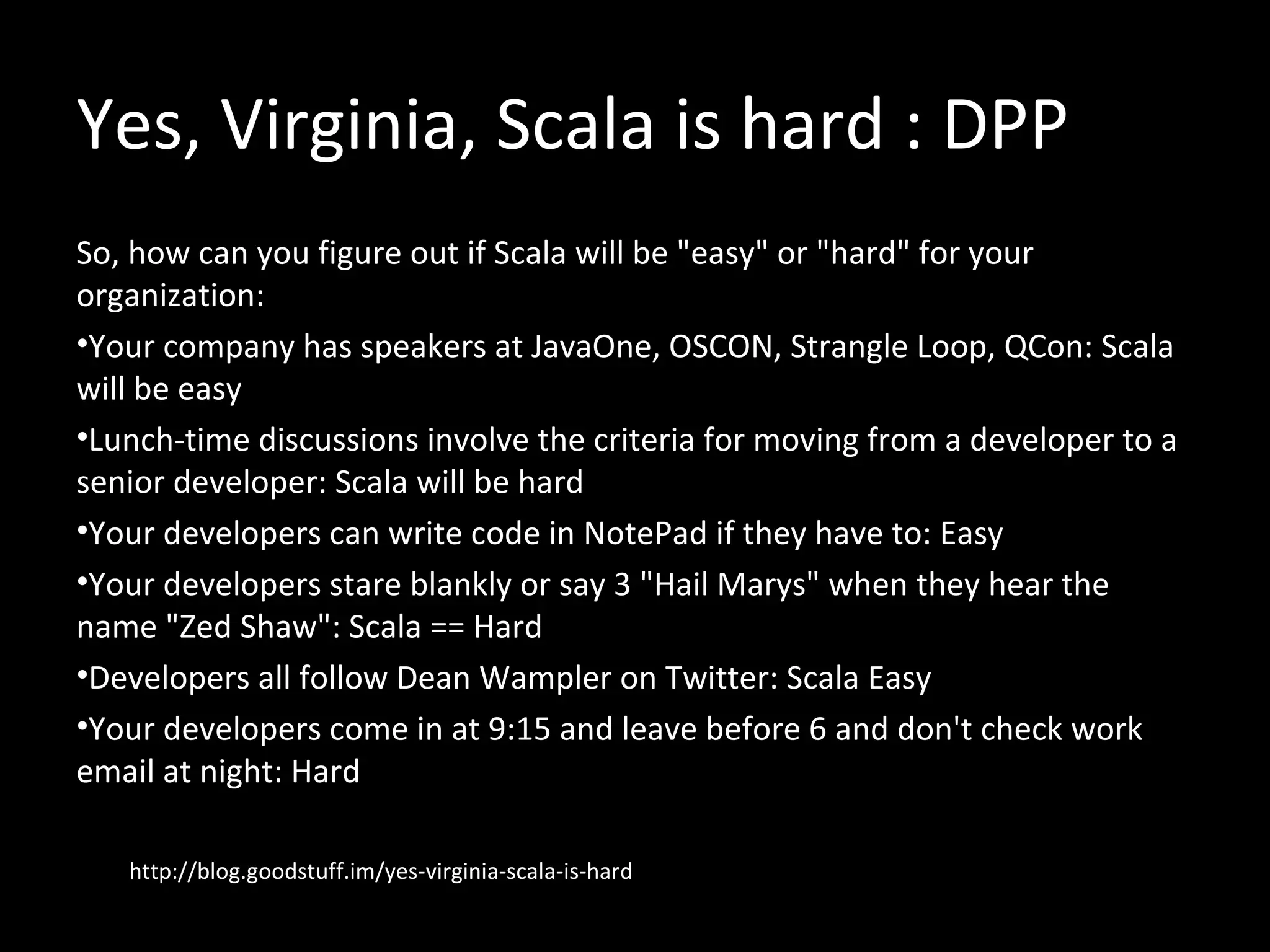 Yes, Virginia, Scala is hard : DPP

So, how can you figure out if Scala will be "easy" or "hard" for your organization:

•Your company has speakers at JavaOne, OSCON, Strangle Loop, QCon: Scala will be easy

•Lunch-time discussions involve the criteria for moving from a developer to a senior developer: Scala will be hard

•Your developers can write code in NotePad if they have to: Easy

•Your developers stare blankly or say 3 "Hail Marys" when they hear the name "Zed Shaw": Scala == Hard

•Developers all follow Dean Wampler on Twitter: Scala Easy

•Your developers come in at 9:15 and leave before 6 and don't check work email at night: Hard

http://blog.goodstuff.im/yes-virginia-scala-is-hard